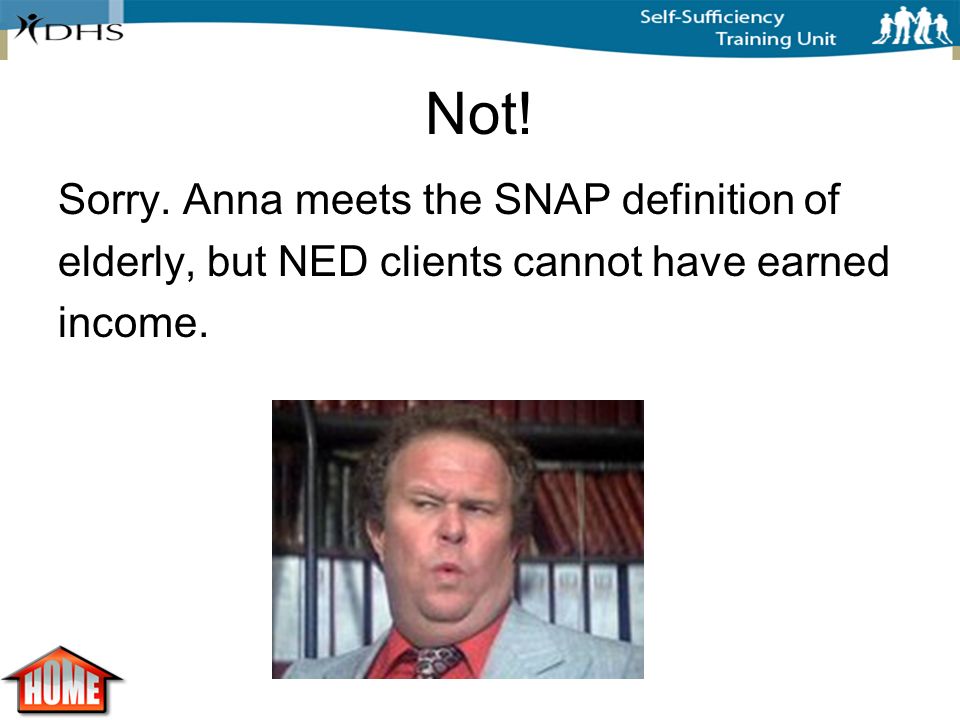 DHS

Self-Sufficiency Training Unit

Not!

Sorry. Anna meets the SNAP definition of elderly, but NED clients cannot have earned income.

HOME